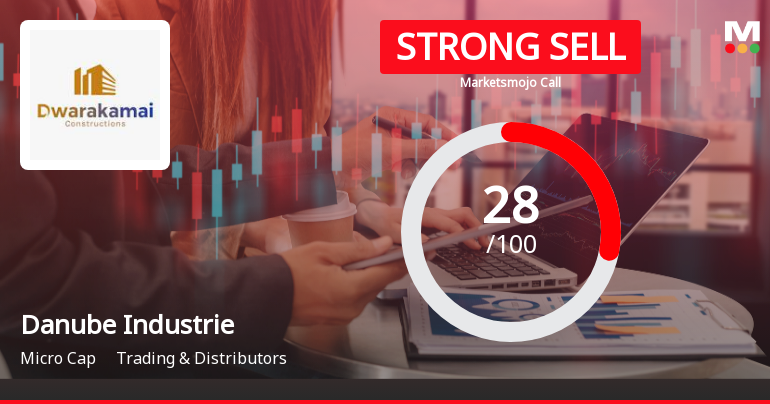 Dwarakamai
Constructions

STRONG SELL
Marketsmojo Call

M

28
/100

Danube Industrie

Micro Cap Trading & Distributors